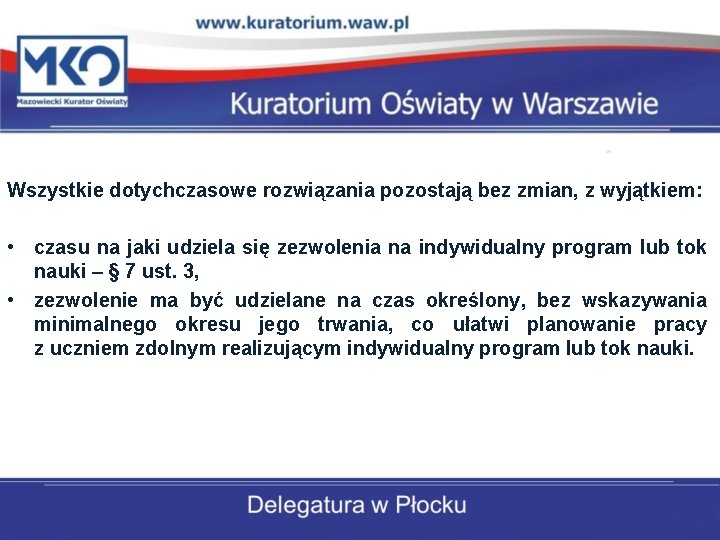 www.kuratorium.waw.pl

MKO
Mazowiecki Kurator Oświaty

Kuratorium Oświaty w Warszawie

Wszystkie dotychczasowe rozwiązania pozostają bez zmian, z wyjątkiem:

• czasu na jaki udziela się zezwolenia na indywidualny program lub tok nauki – § 7 ust. 3,
• zezwolenie ma być udzielane na czas określony, bez wskazywania minimalnego okresu jego trwania, co ułatwi planowanie pracy z uczniem zdolnym realizującym indywidualny program lub tok nauki.

Delegatura w Płocku